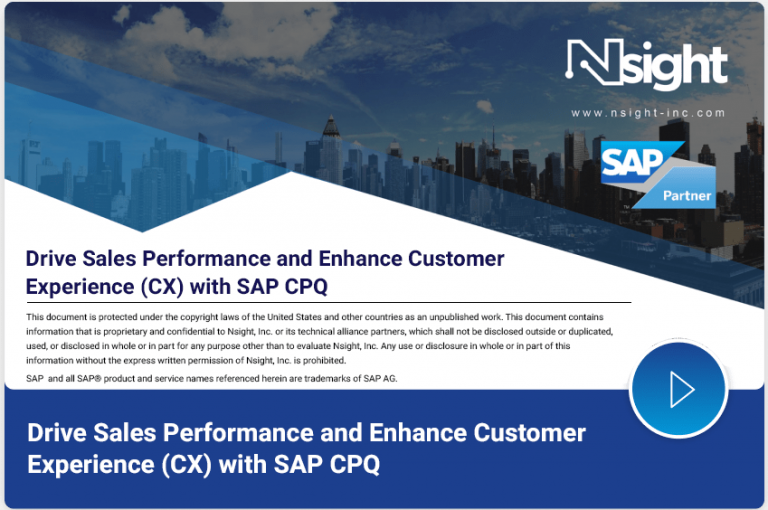 Nsight

www.nsight-inc.com

SAP Partner

Drive Sales Performance and Enhance Customer Experience (CX) with SAP CPQ

This document is protected under the copyright laws of the United States and other countries as an unpublished work. This document contains information that is proprietary and confidential to Nsight, Inc. or its technical alliance partners, which shall not be disclosed outside or duplicated, used, or disclosed in whole or in part for any purpose other than to evaluate Nsight, Inc. Any use or disclosure in whole or in part of this information without the express written permission of Nsight, Inc. is prohibited.

SAP and all SAP® product and service names referenced herein are trademarks of SAP AG.

Drive Sales Performance and Enhance Customer Experience (CX) with SAP CPQ